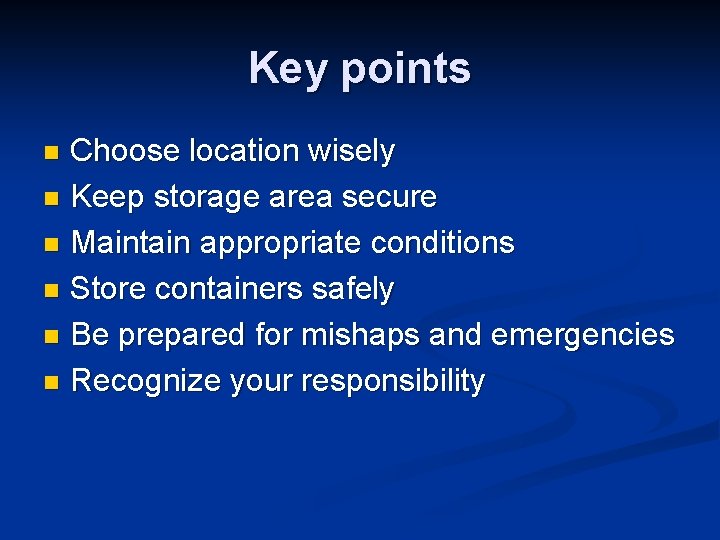 Key points

- Choose location wisely
- Keep storage area secure
- Maintain appropriate conditions
- Store containers safely
- Be prepared for mishaps and emergencies
- Recognize your responsibility